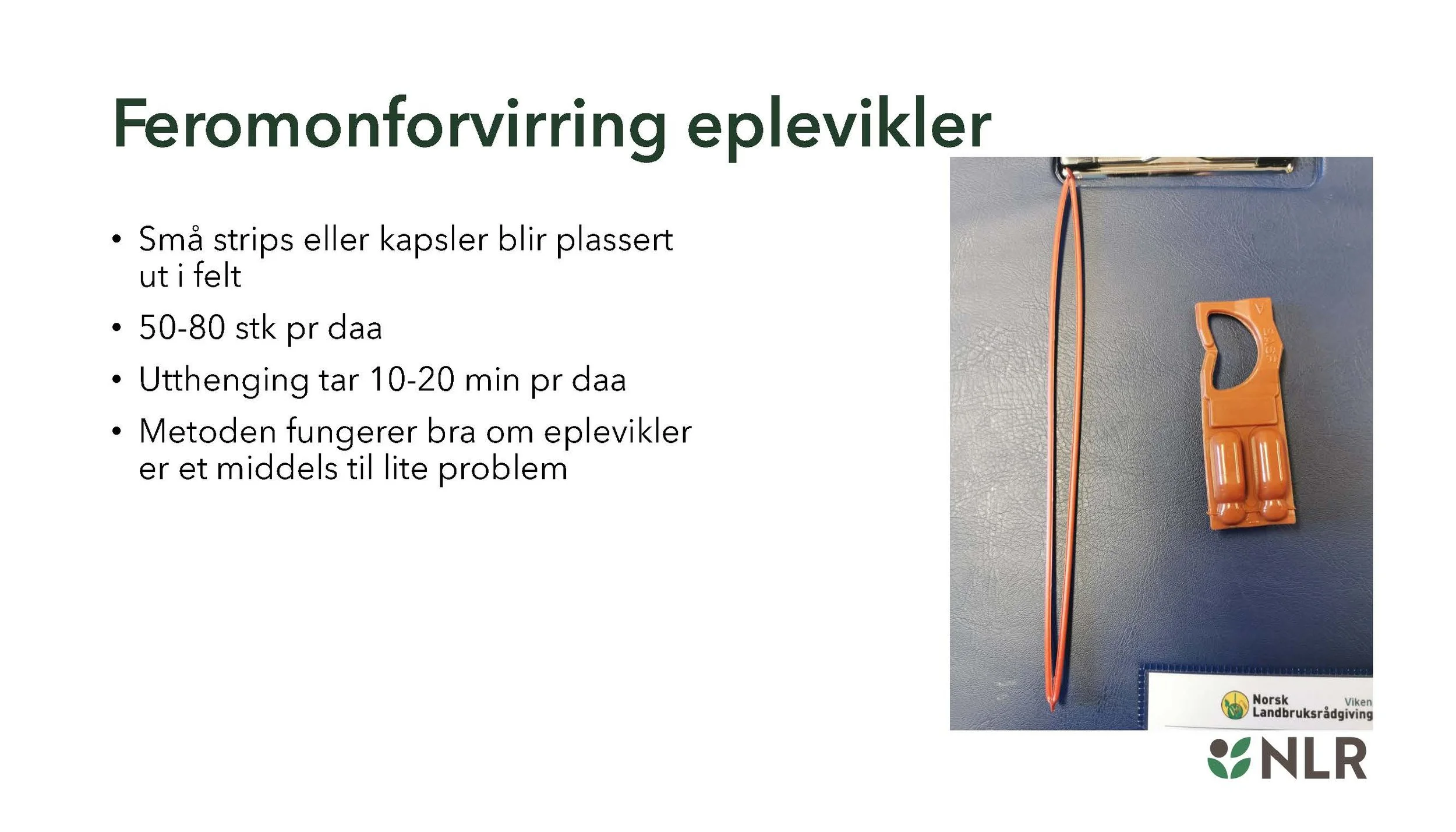 Feromonforvirring eplevikler

• Små strips eller kapsler blir plassert ut i felt
• 50-80 stk pr daa
• Utthenging tar 10-20 min pr daa
• Metoden fungerer bra om eplevikler er et middels til lite problem

BASF

Norsk Landbruksrådgiving Viken

NLR